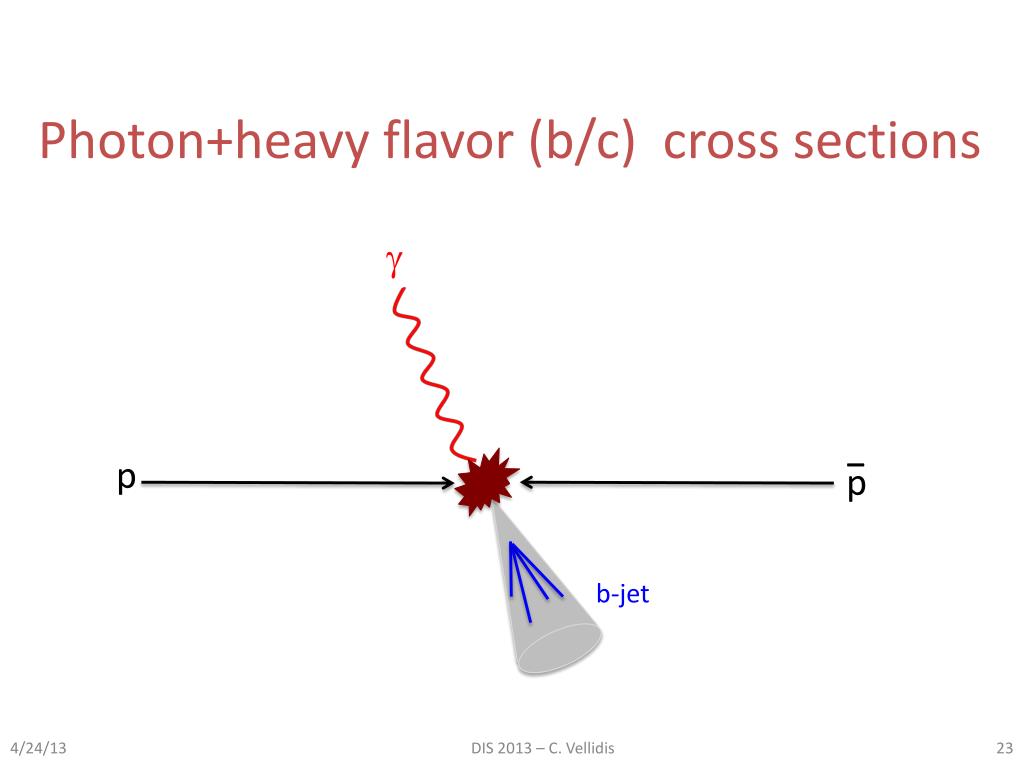 Photon+heavy flavor (b/c) cross sections

$\gamma$

p

$\bar{p}$

b-jet

4/24/13

DIS 2013 – C. Vellidis

23